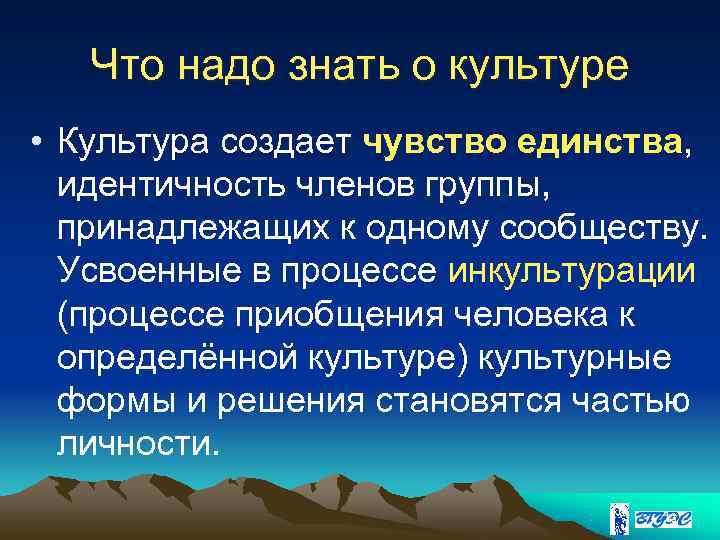 Что надо знать о культуре

• Культура создает чувство единства, идентичность членов группы, принадлежащих к одному сообществу. Усвоенные в процессе инкультурации (процессе приобщения человека к определённой культуре) культурные формы и решения становятся частью личности.

ВГУЭС